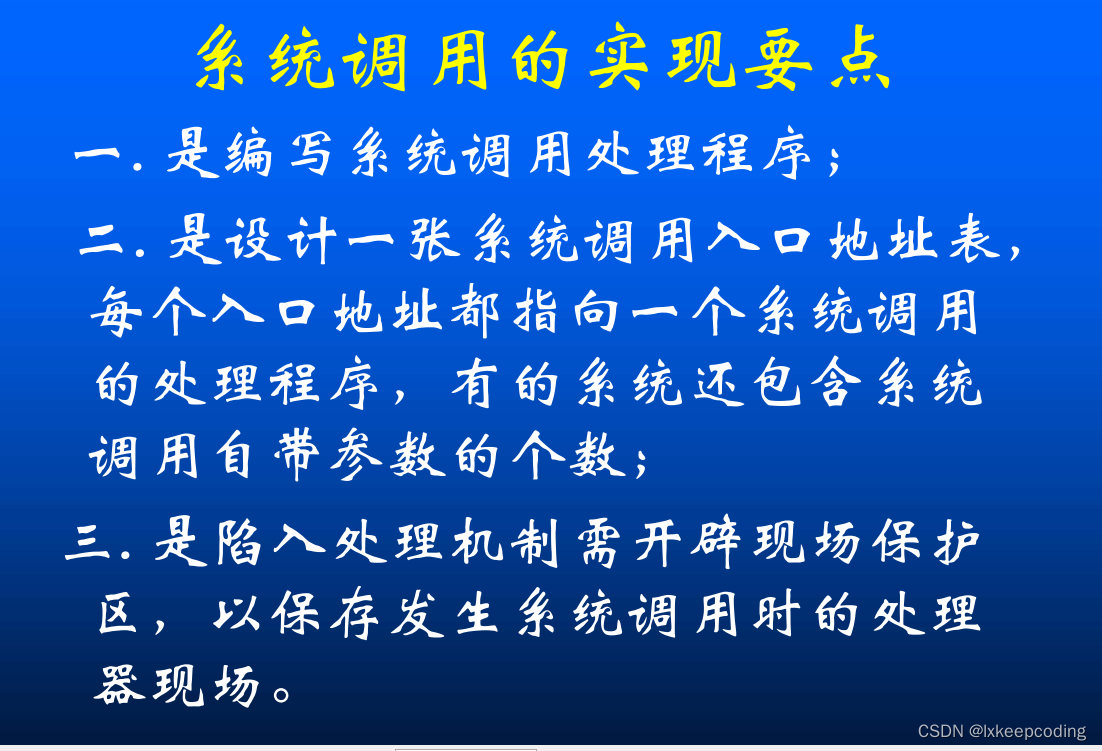 系统调用的实现要点

一. 是编写系统调用处理程序；

二. 是设计一张系统调用入口地址表，每个入口地址都指向一个系统调用的处理程序，有的系统还包含系统调用自带参数的个数；

三. 是陷入处理机制需开辟现场保护区，以保存发生系统调用时的处理器现场。

CSDN @lxkeepcoding